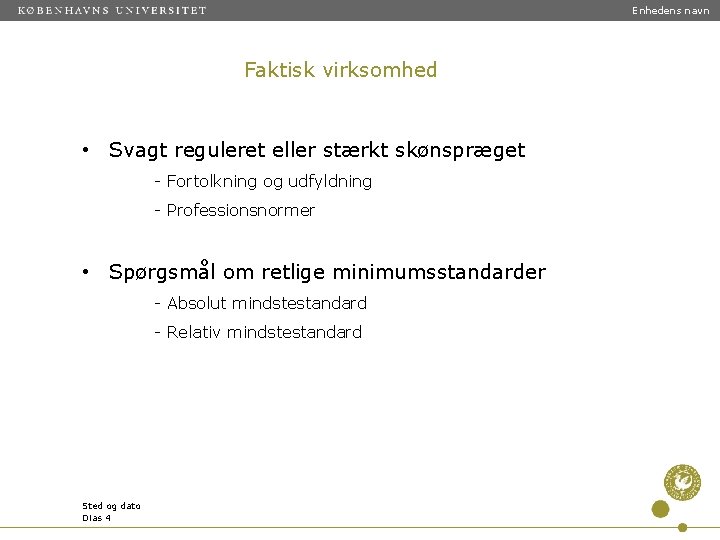 KØBENHAVNS UNIVERSITET

Enhedens navn

Faktisk virksomhed

• Svagt reguleret eller stærkt skønspræget

- Fortolkning og udfyldning

- Professionsnormer

• Spørgsmål om retlige minimumsstandarder

- Absolut mindstestandard

- Relativ mindstestandard

Sted og dato
Dias 4